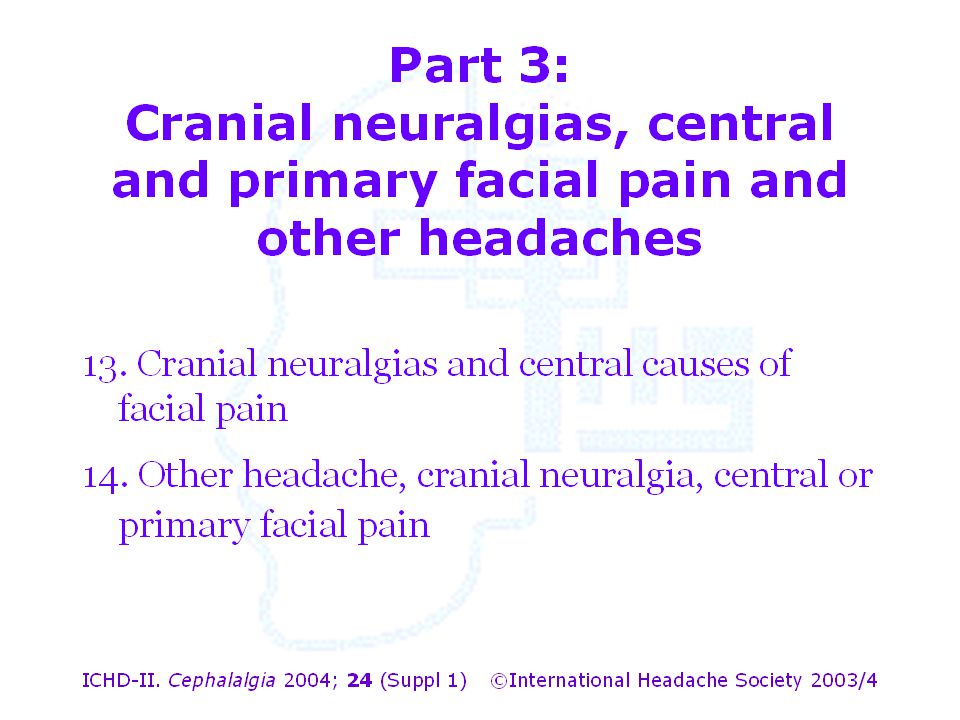 Part 3:
Cranial neuralgias, central and primary facial pain and other headaches

13. Cranial neuralgias and central causes of facial pain

14. Other headache, cranial neuralgia, central or primary facial pain

ICHD-II. Cephalalgia 2004; 24 (Suppl 1) ©International Headache Society 2003/4